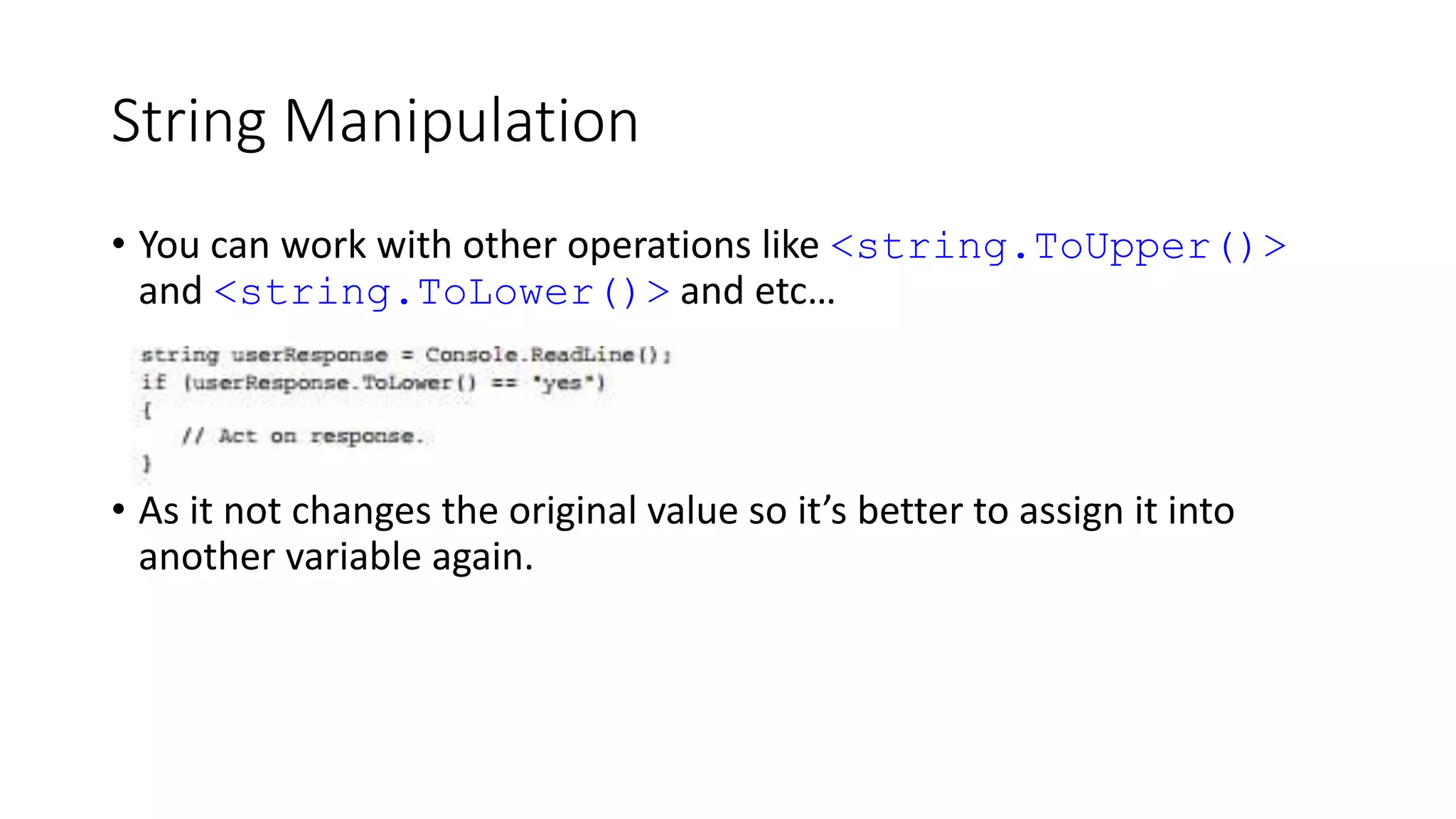 String Manipulation

• You can work with other operations like <string.ToUpper()> and <string.ToLower()> and etc…

string userResponse = Console.ReadLine();
if (userResponse.ToLower() == "yes")
{
    // Act on response.
}

• As it not changes the original value so it's better to assign it into another variable again.